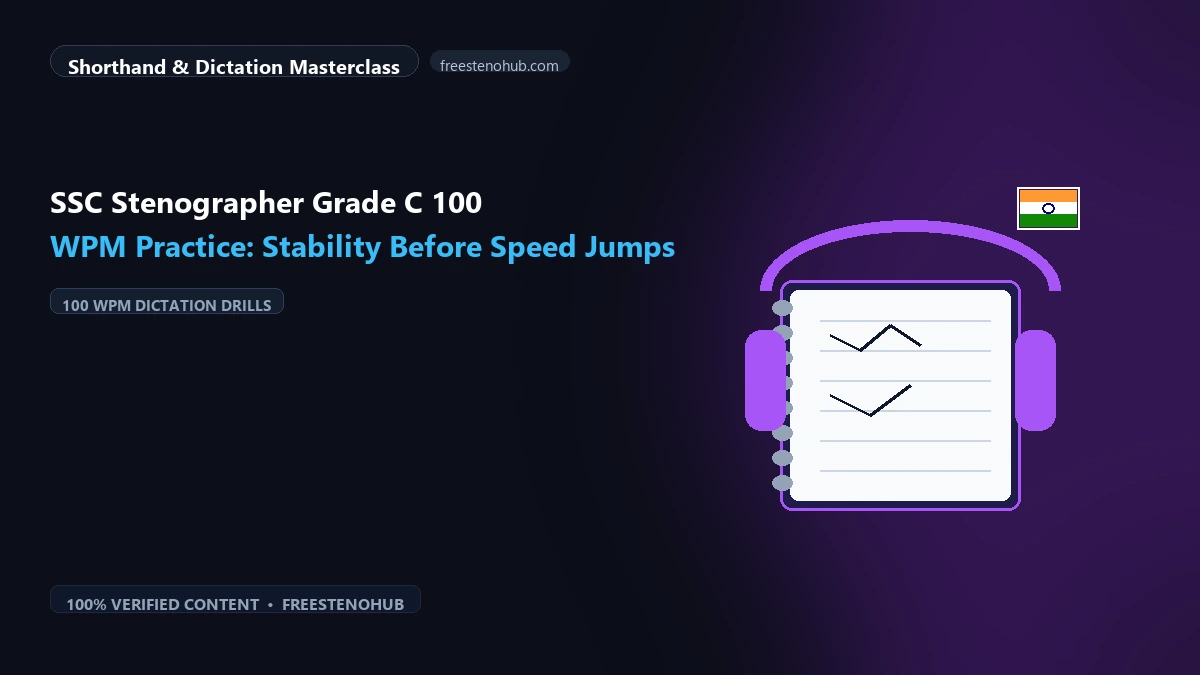 Shorthand & Dictation Masterclass

freestenohub.com

SSC Stenographer Grade C 100
WPM Practice: Stability Before Speed Jumps

100 WPM DICTATION DRILLS

100% VERIFIED CONTENT • FREESTENOHUB